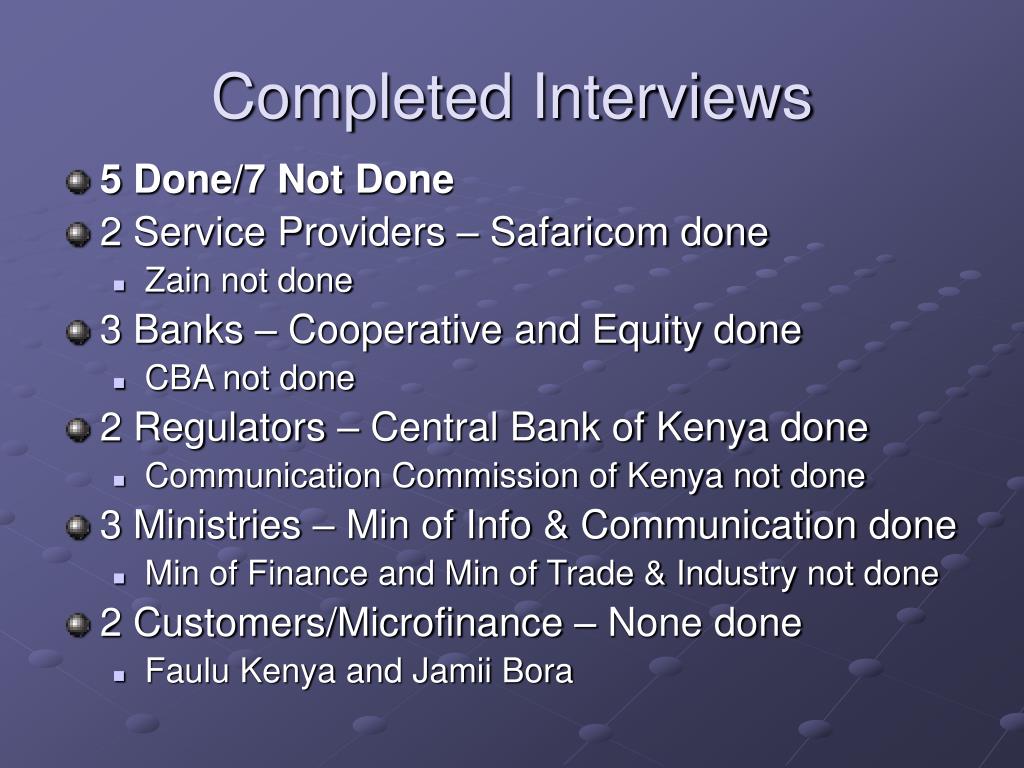 Completed Interviews

5 Done/7 Not Done

2 Service Providers – Safaricom done

Zain not done

3 Banks – Cooperative and Equity done

CBA not done

2 Regulators – Central Bank of Kenya done

Communication Commission of Kenya not done

3 Ministries – Min of Info & Communication done

Min of Finance and Min of Trade & Industry not done

2 Customers/Microfinance – None done

Faulu Kenya and Jamii Bora